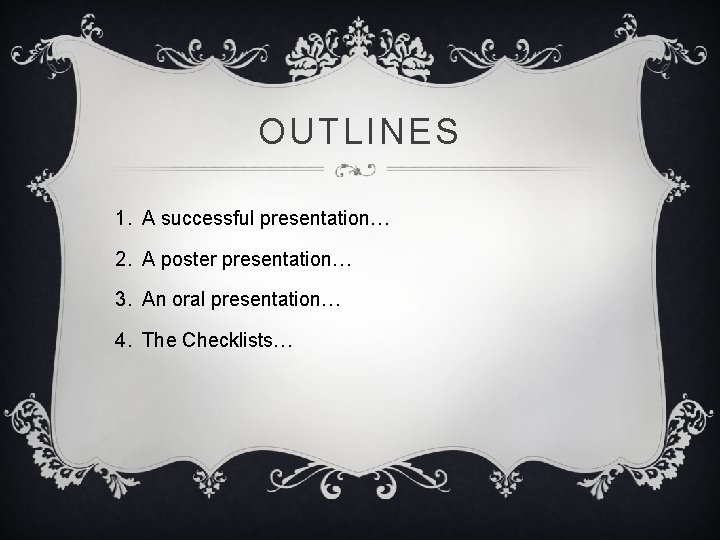 OUTLINES

1. A successful presentation…
2. A poster presentation…
3. An oral presentation…
4. The Checklists…